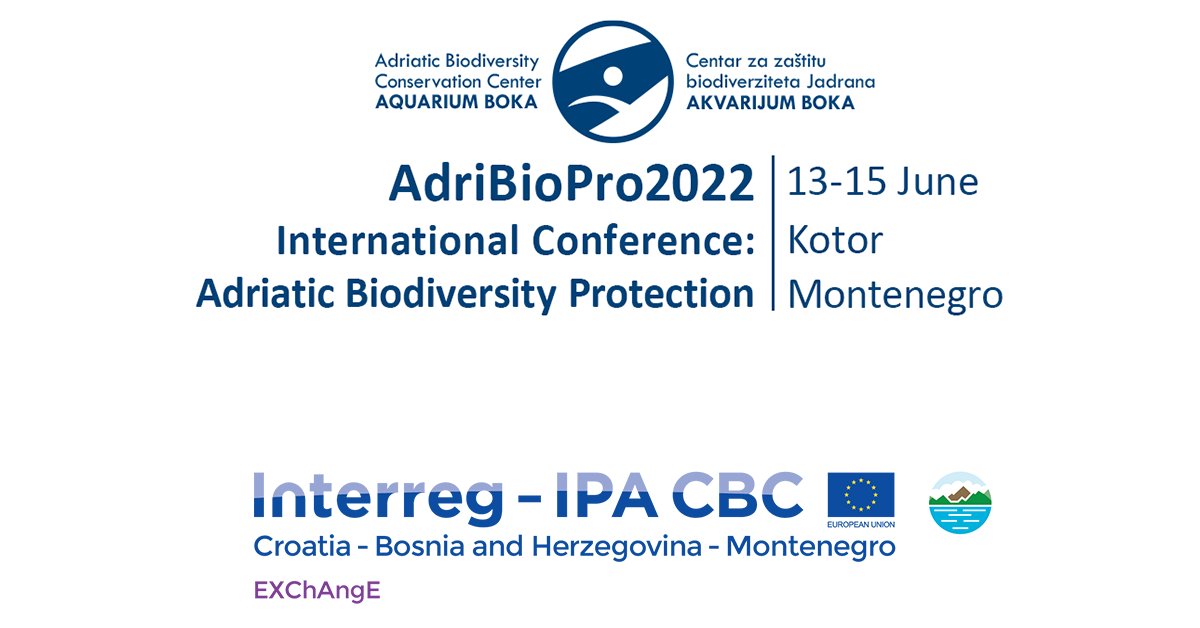 Adriatic Biodiversity Conservation Center AQUARIUM BOKA

Centar za zaštitu biodiverziteta Jadrana AKVARIJUM BOKA

AdriBioPro2022
International Conference:
Adriatic Biodiversity Protection

13-15 June
Kotor
Montenegro

Interreg - IPA CBC

EUROPEAN UNION

Croatia - Bosnia and Herzegovina - Montenegro

EXChAngE